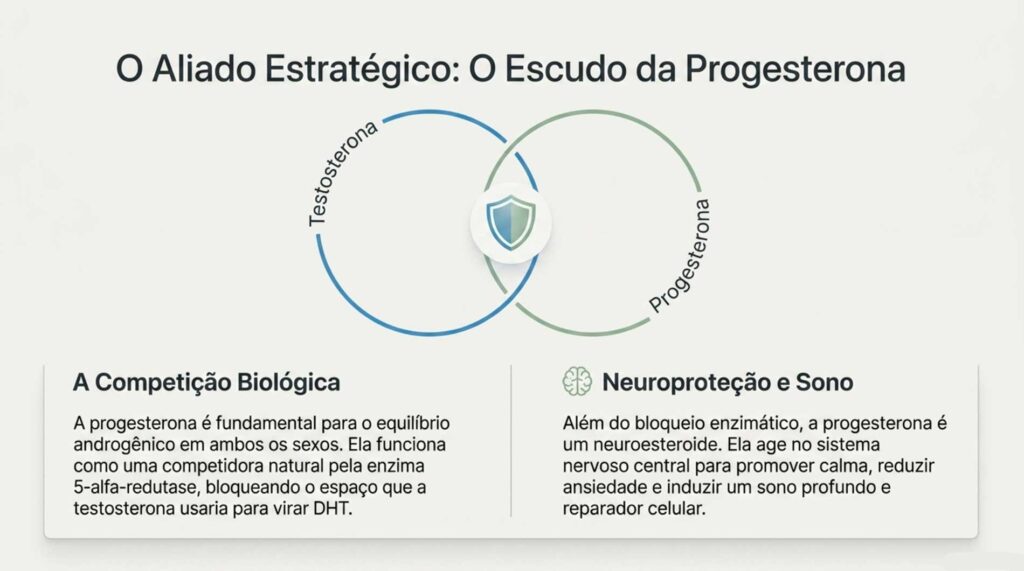 O Aliado Estratégico: O Escudo da Progesterona

Testosterona

Progesterona

A Competição Biológica

A progesterona é fundamental para o equilíbrio androgênico em ambos os sexos. Ela funciona como uma competidora natural pela enzima 5-alfa-redutase, bloqueando o espaço que a testosterona usaria para virar DHT.

Neuroproteção e Sono

Além do bloqueio enzimático, a progesterona é um neuroesteroide. Ela age no sistema nervoso central para promover calma, reduzir ansiedade e induzir um sono profundo e reparador celular.